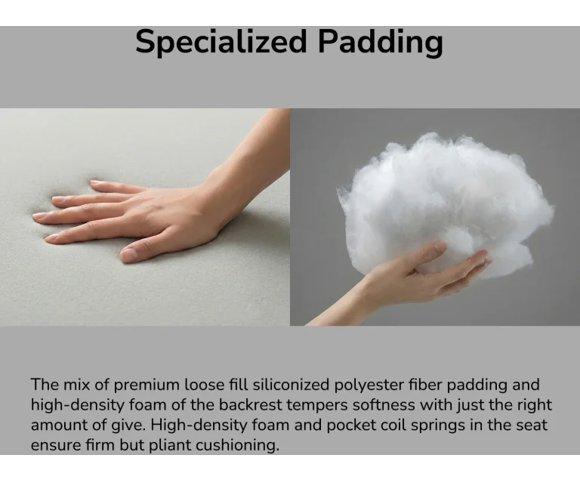 Specialized Padding

The mix of premium loose fill siliconized polyester fiber padding and high-density foam of the backrest tempers softness with just the right amount of give. High-density foam and pocket coil springs in the seat ensure firm but pliant cushioning.